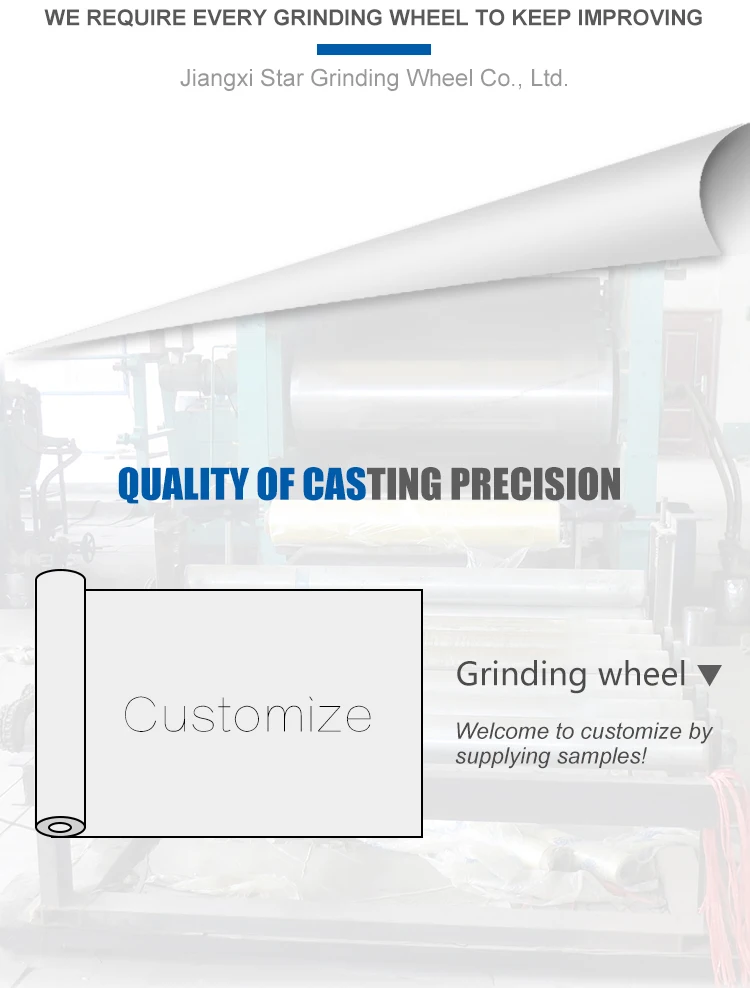 WE REQUIRE EVERY GRINDING WHEEL TO KEEP IMPROVING

Jiangxi Star Grinding Wheel Co., Ltd.

QUALITY OF CASTING PRECISION

Customize

Grinding wheel ▼

Welcome to customize by supplying samples!